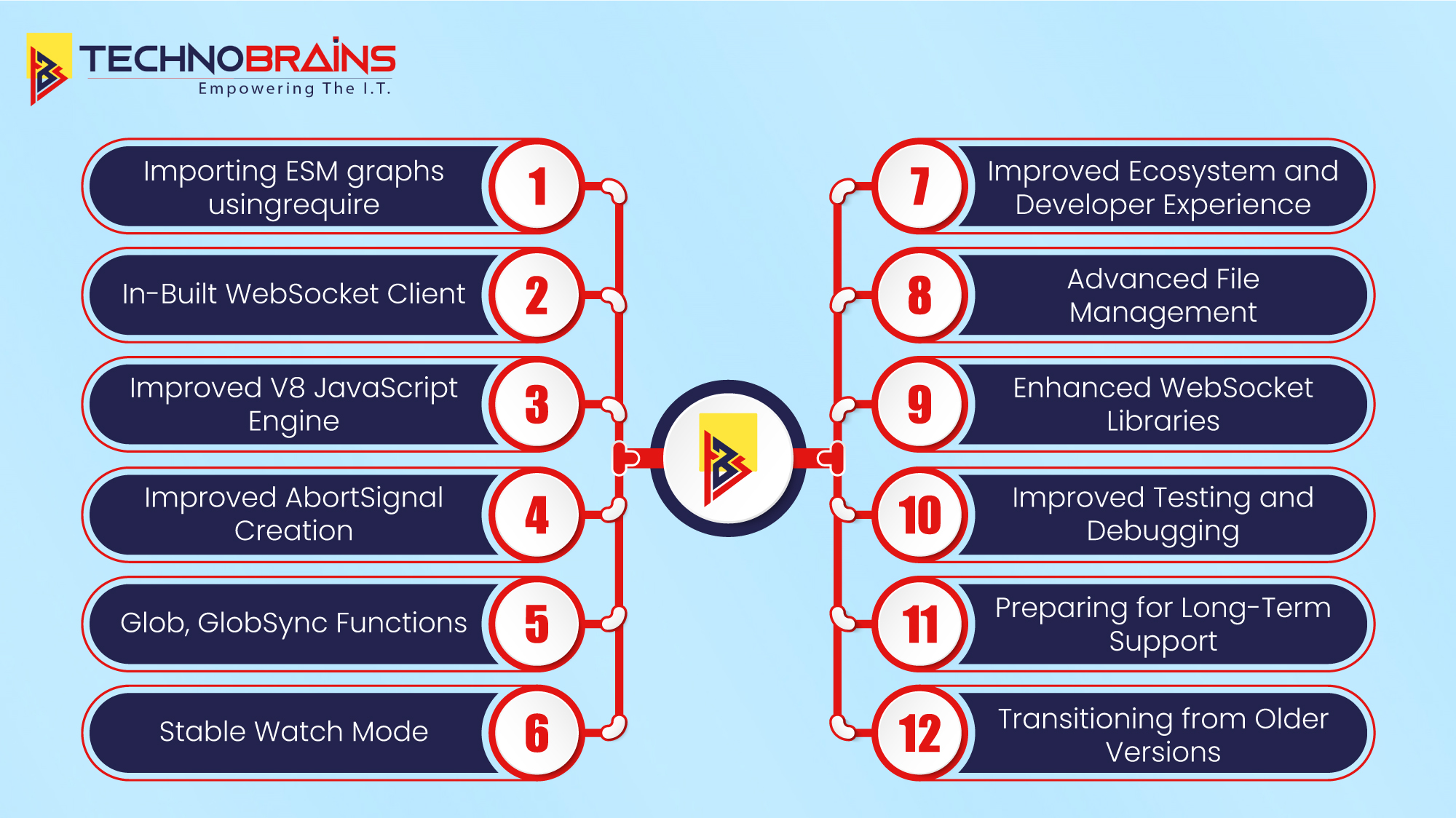 TECHNOBRAINS
Empowering The I.T.

Importing ESM graphs usingrequire 1

In-Built WebSocket Client 2

Improved V8 JavaScript Engine 3

Improved AbortSignal Creation 4

Glob, GlobSync Functions 5

Stable Watch Mode 6

7 Improved Ecosystem and Developer Experience

8 Advanced File Management

9 Enhanced WebSocket Libraries

10 Improved Testing and Debugging

11 Preparing for Long-Term Support

12 Transitioning from Older Versions